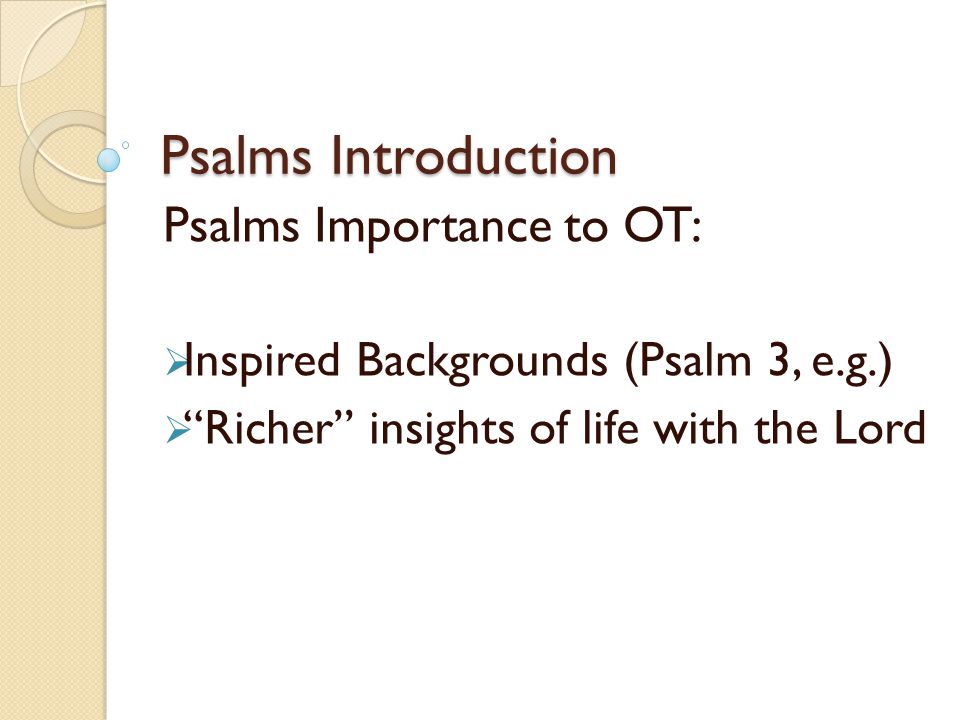 Psalms Introduction

Psalms Importance to OT:

➢Inspired Backgrounds (Psalm 3, e.g.)
➢“Richer” insights of life with the Lord